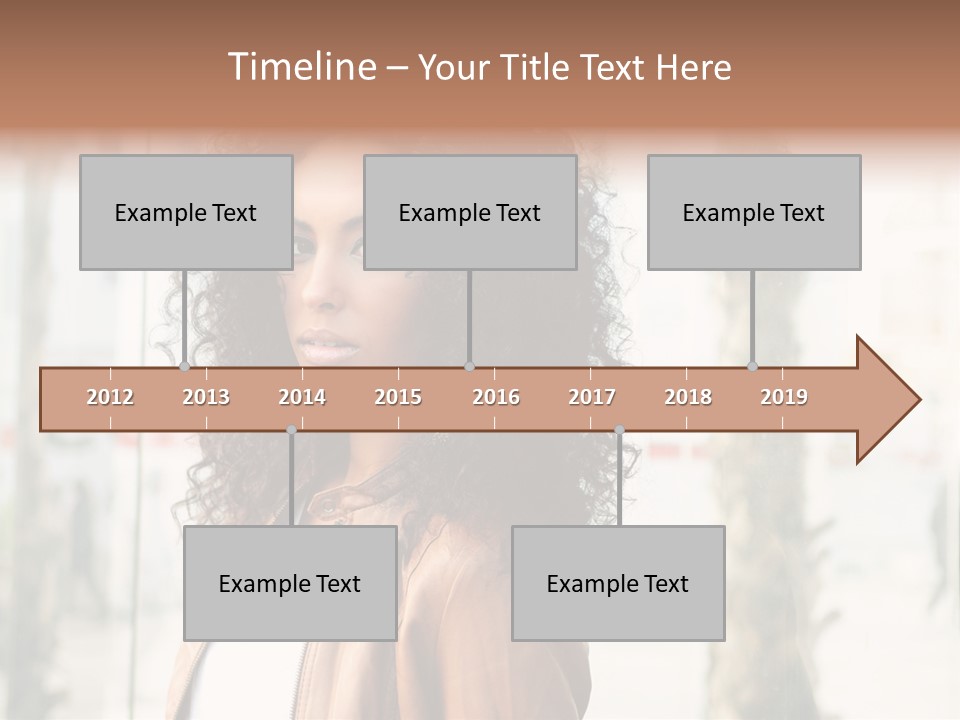 Timeline – Your Title Text Here

Example Text

Example Text

Example Text

2012 2013 2014 2015 2016 2017 2018 2019

Example Text

Example Text